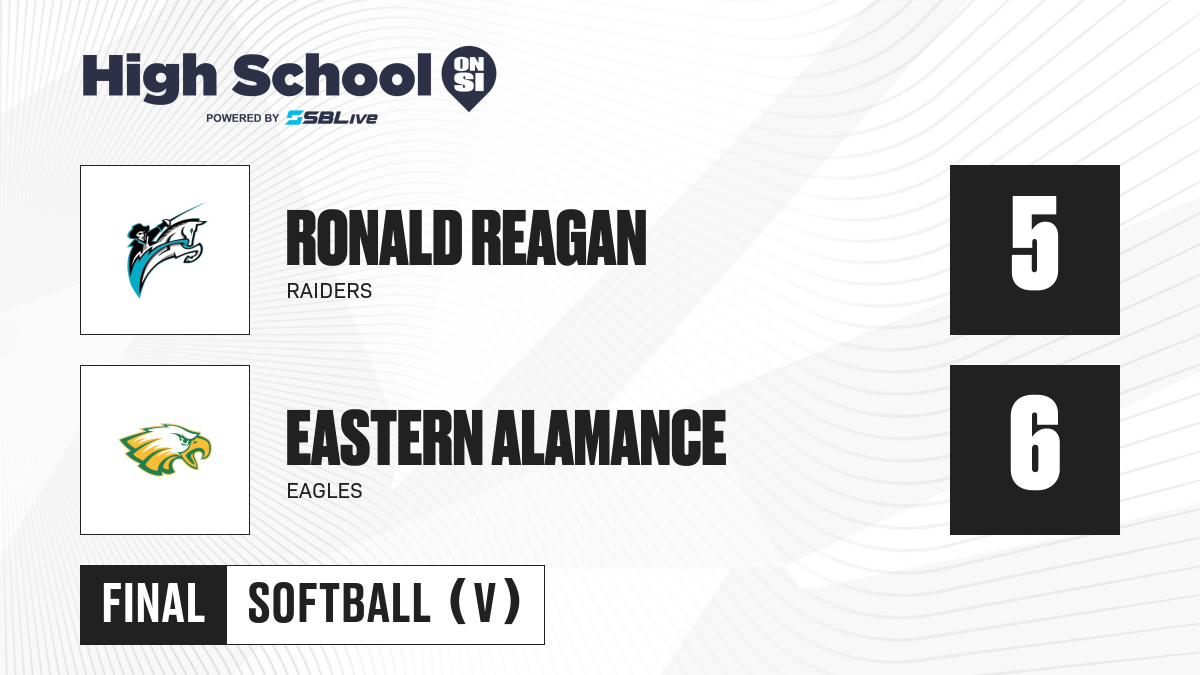 High School ON SI
POWERED BY SBLive

RONALD REAGAN
RAIDERS

5

EASTERN ALAMANCE
EAGLES

6

FINAL SOFTBALL (V)